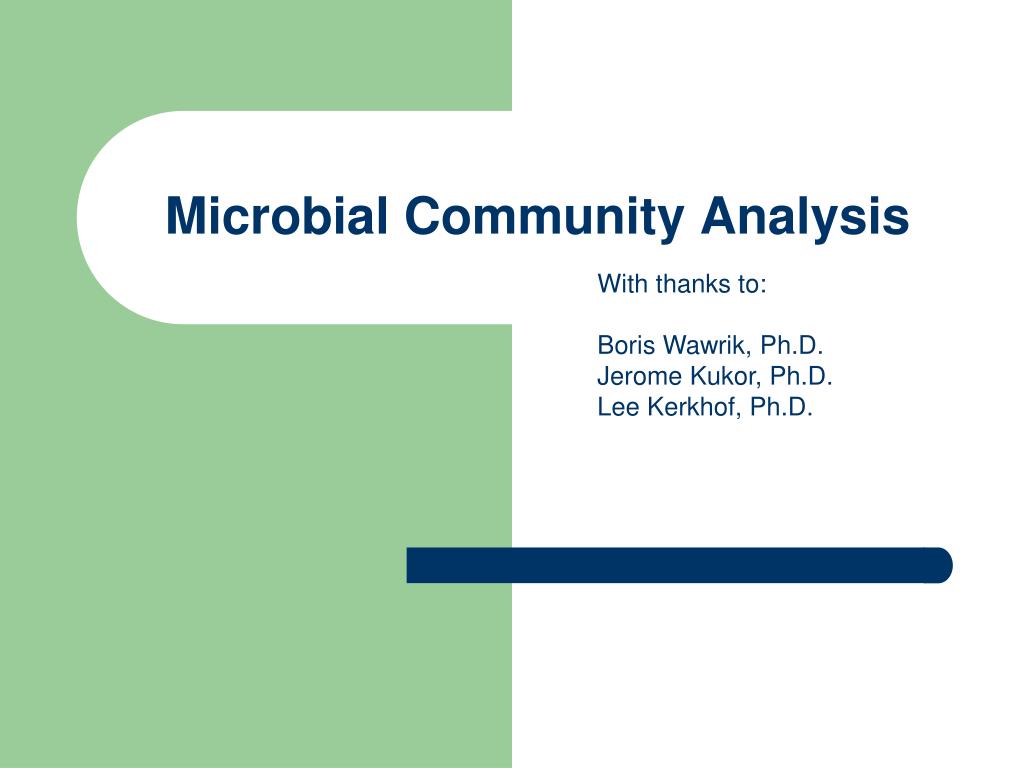 Microbial Community Analysis

With thanks to:

Boris Wawrik, Ph.D.
Jerome Kukor, Ph.D.
Lee Kerkhof, Ph.D.